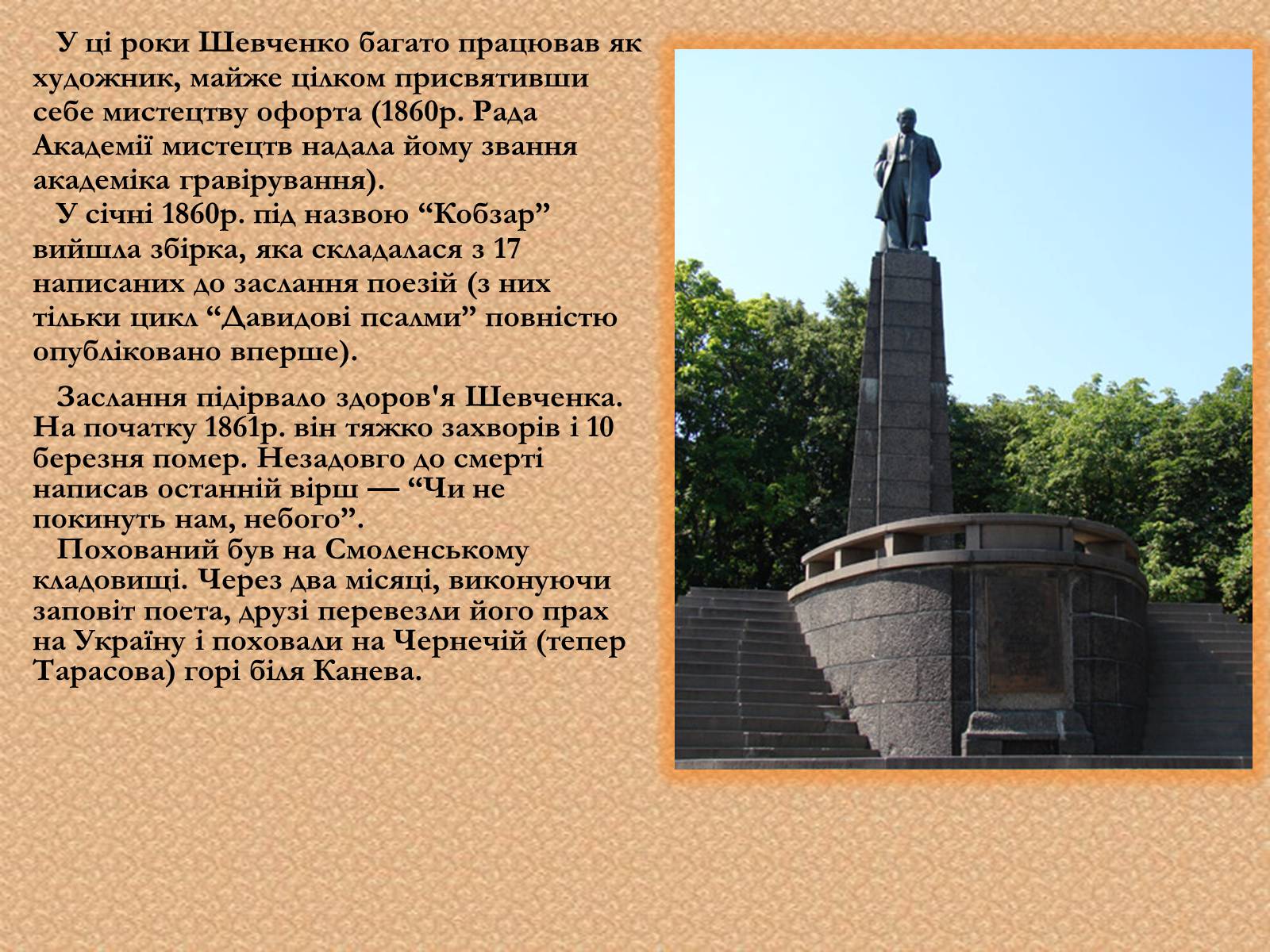 У ці роки Шевченко багато працював як художник, майже цілком присвятивши себе мистецтву офорта (1860р. Рада Академії мистецтв надала йому звання академіка гравірування).
У січні 1860р. під назвою “Кобзар” вийшла збірка, яка складалася з 17 написаних до заслання поезій (з них тільки цикл “Давидові псалми” повністю опубліковано вперше).

Заслання підірвало здоров'я Шевченка. На початку 1861р. він тяжко захворів і 10 березня помер. Незадовго до смерті написав останній вірш — “Чи не покинуть нам, небого”.
Похований був на Смоленському кладовищі. Через два місяці, виконуючи заповіт поета, друзі перевезли його прах на Україну і поховали на Чернечій (тепер Тарасова) горі біля Канева.